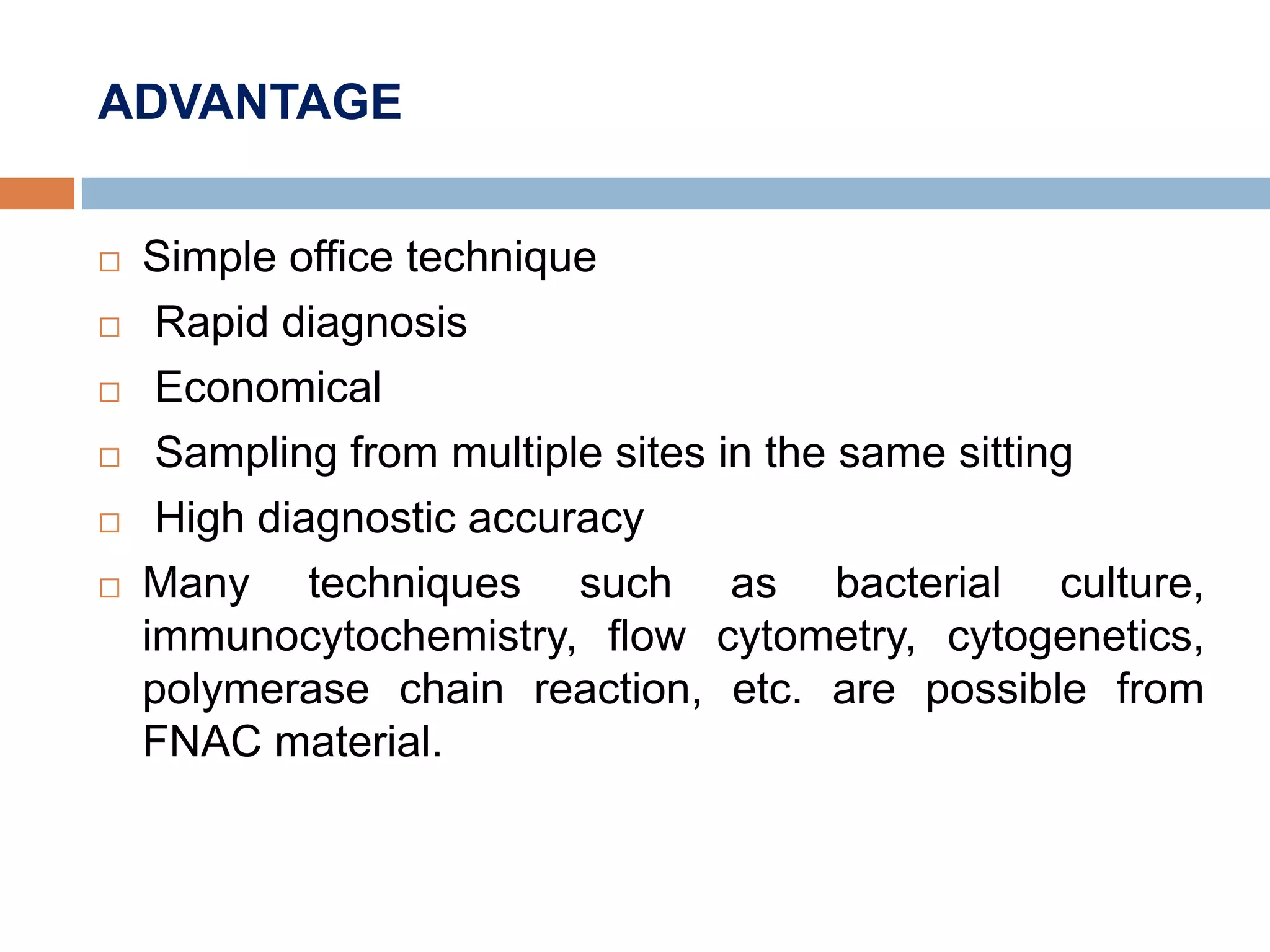 ADVANTAGE

□ Simple office technique

□ Rapid diagnosis

□ Economical

□ Sampling from multiple sites in the same sitting

□ High diagnostic accuracy

□ Many techniques such as bacterial culture, immunocytochemistry, flow cytometry, cytogenetics, polymerase chain reaction, etc. are possible from FNAC material.